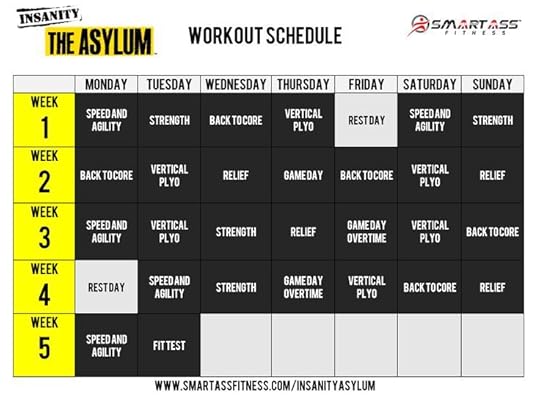 INSANITY
THE ASYLUM

WORKOUT SCHEDULE

SMARTASS FITNESS

| | MONDAY | TUESDAY | WEDNESDAY | THURSDAY | FRIDAY | SATURDAY | SUNDAY |
|---|---|---|---|---|---|---|---|
| WEEK 1 | SPEED AND AGILITY | STRENGTH | BACK TO CORE | VERTICAL PLYO | REST DAY | SPEED AND AGILITY | STRENGTH |
| WEEK 2 | BACK TO CORE | VERTICAL PLYO | RELIEF | GAME DAY | BACK TO CORE | VERTICAL PLYO | RELIEF |
| WEEK 3 | SPEED AND AGILITY | VERTICAL PLYO | STRENGTH | RELIEF | GAME DAY OVERTIME | VERTICAL PLYO | BACK TO CORE |
| WEEK 4 | REST DAY | SPEED AND AGILITY | STRENGTH | GAME DAY OVERTIME | VERTICAL PLYO | BACK TO CORE | RELIEF |
| WEEK 5 | SPEED AND AGILITY | FIT TEST | | | | | |

WWW.SMARTASSFITNESS.COM/INSANITYASYLUM